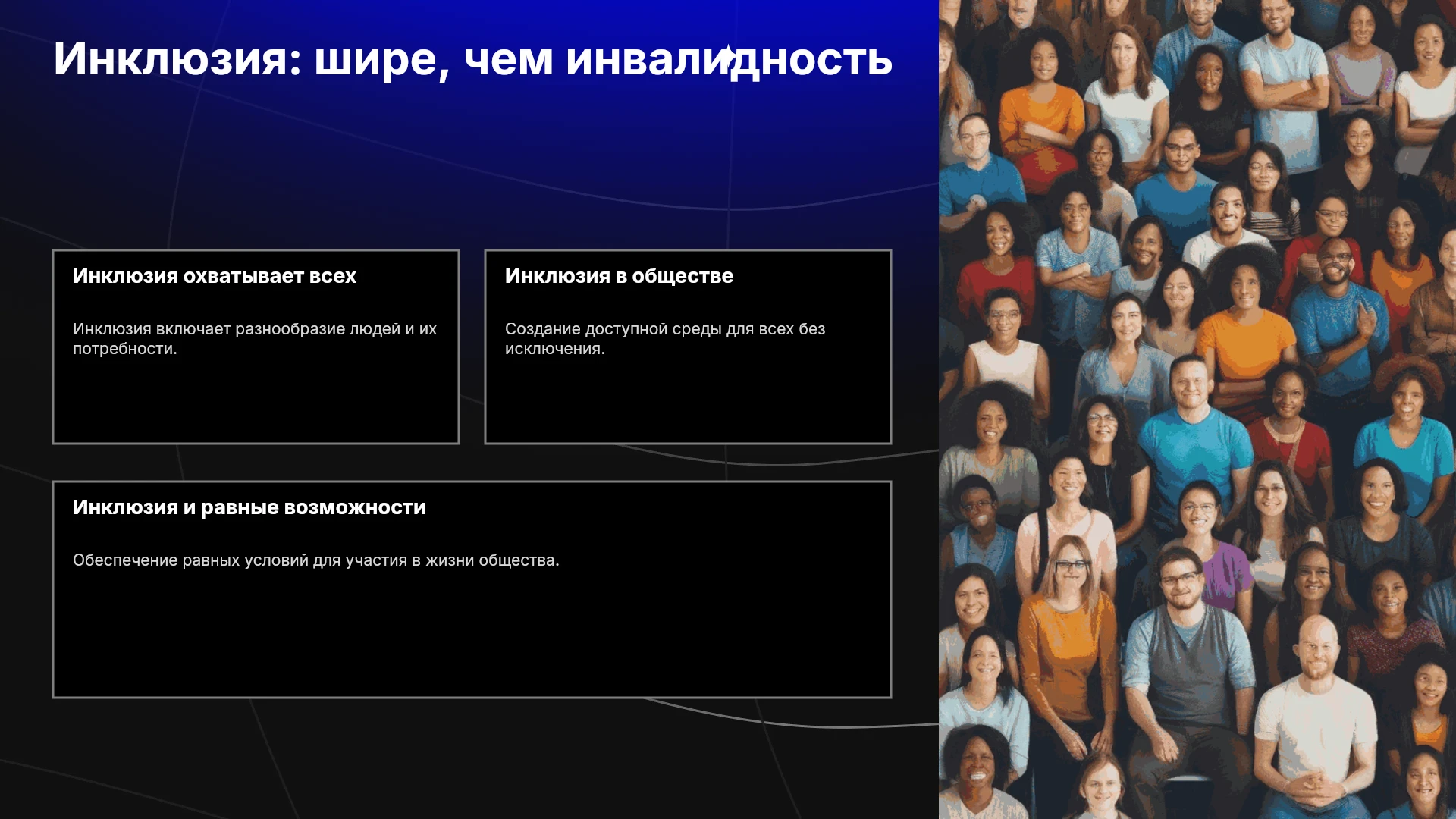 Инклюзия: шире, чем инвалидность

Инклюзия охватывает всех

Инклюзия включает разнообразие людей и их потребности.

Инклюзия в обществе

Создание доступной среды для всех без исключения.

Инклюзия и равные возможности

Обеспечение равных условий для участия в жизни общества.